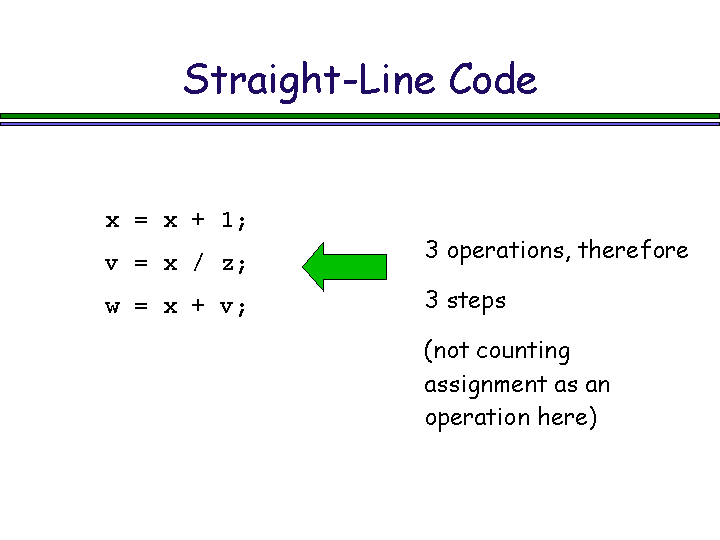 Straight-Line Code

x = x + 1;

v = x / z;

w = x + v;

3 operations, therefore

3 steps

(not counting assignment as an operation here)